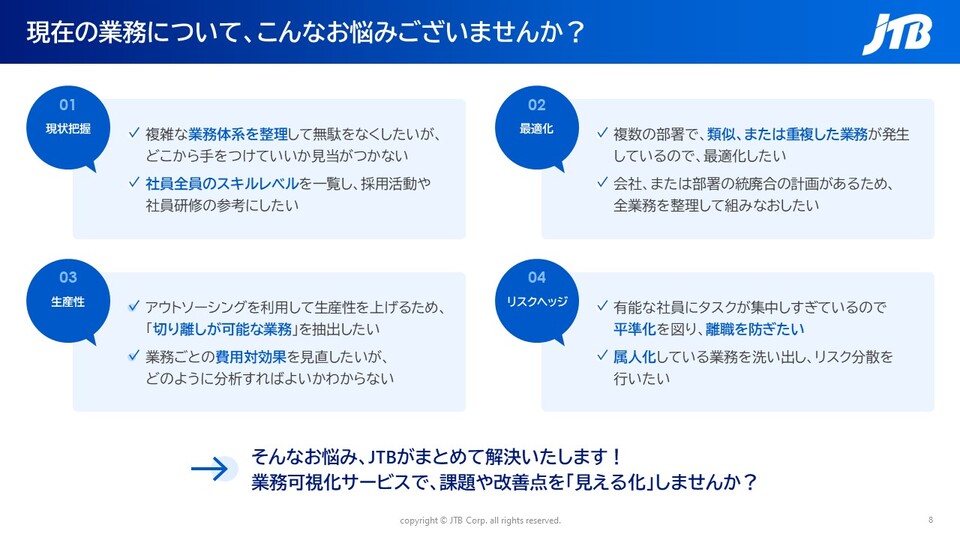 現在の業務について、こんなお悩みございませんか？

JTB

01
現状把握

✓ 複雑な業務体系を整理して無駄をなくしたいが、どこから手をつけていいか見当がつかない
✓ 社員全員のスキルレベルを一覧し、採用活動や社員研修の参考にしたい

02
最適化

✓ 複数の部署で、類似、または重複した業務が発生しているので、最適化したい
✓ 会社、または部署の統廃合の計画があるため、全業務を整理して組みなおしたい

03
生産性

✓ アウトソーシングを利用して生産性を上げるため、「切り離しが可能な業務」を抽出したい
✓ 業務ごとの費用対効果を見直したいが、どのように分析すればよいかわからない

04
リスクヘッジ

✓ 有能な社員にタスクが集中しすぎているので平準化を図り、離職を防ぎたい
✓ 属人化している業務を洗い出し、リスク分散を行いたい

そんなお悩み、JTBがまとめて解決いたします！
業務可視化サービスで、課題や改善点を「見える化」しませんか？

copyright © JTB Corp. all rights reserved.

8